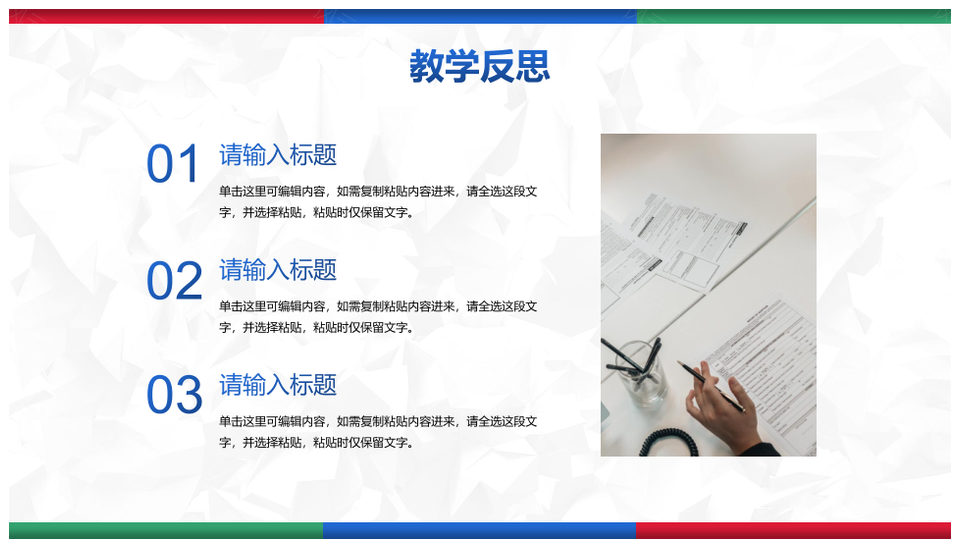 教学反思

01 请输入标题

单击这里可编辑内容，如需复制粘贴内容进来，请全选这段文字，并选择粘贴，粘贴时仅保留文字。

02 请输入标题

单击这里可编辑内容，如需复制粘贴内容进来，请全选这段文字，并选择粘贴，粘贴时仅保留文字。

03 请输入标题

单击这里可编辑内容，如需复制粘贴内容进来，请全选这段文字，并选择粘贴，粘贴时仅保留文字。